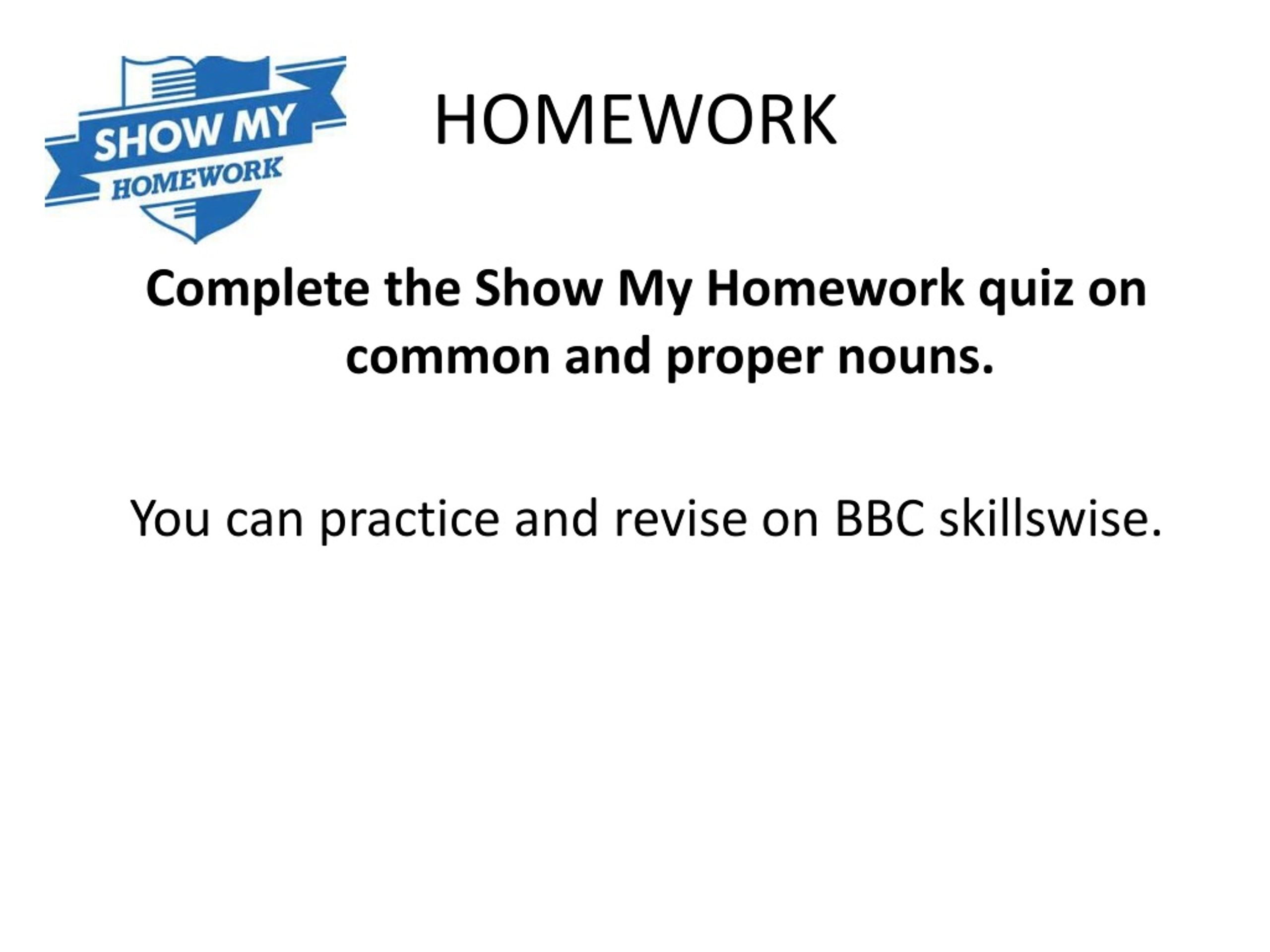 SHOW MY HOMEWORK

HOMEWORK

Complete the Show My Homework quiz on common and proper nouns.

You can practice and revise on BBC skillswise.